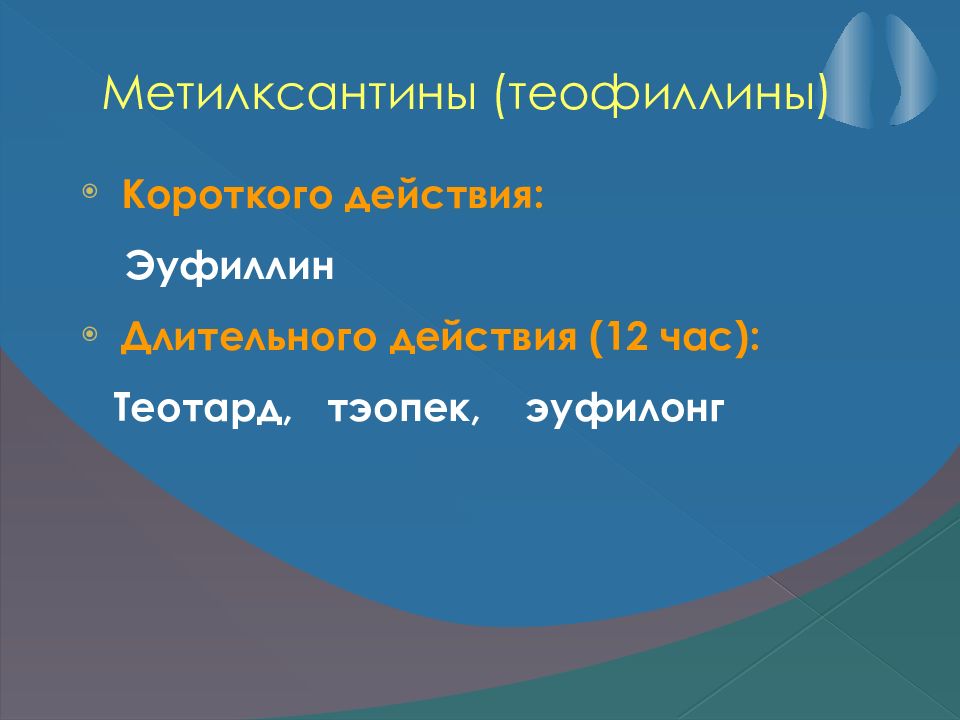 Метилксантины (теофиллины)

Короткого действия:

Эуфиллин

Длительного действия (12 час):

Теотард, тэопек, эуфилонг